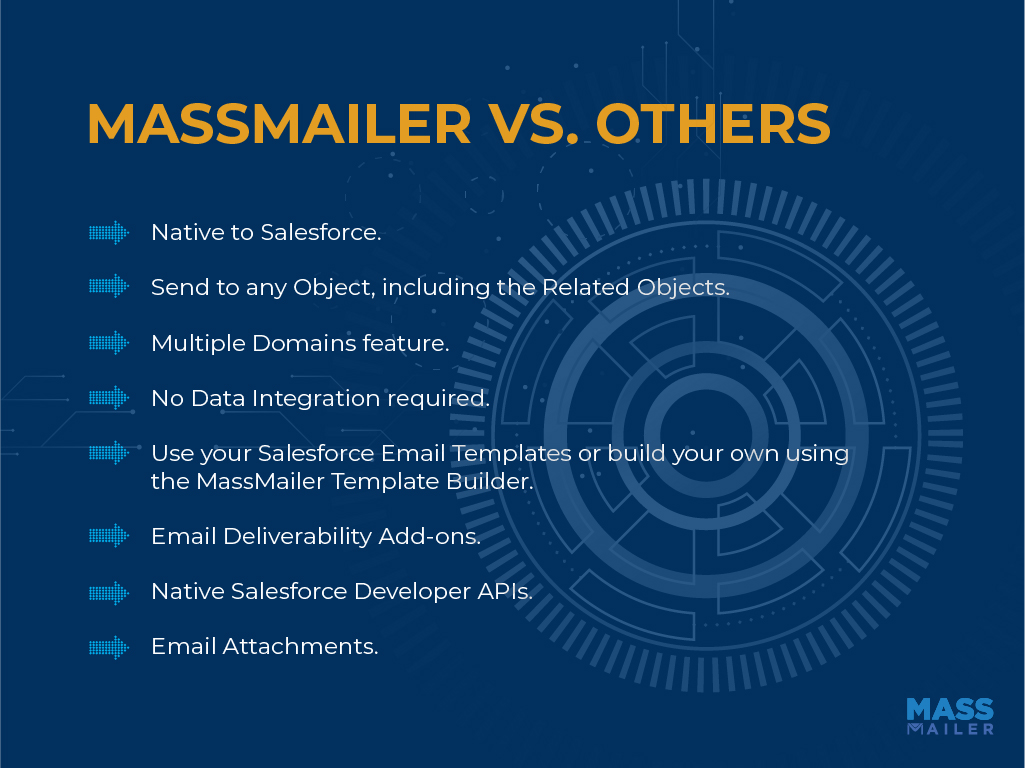 MASSMAILER VS. OTHERS

Native to Salesforce.

Send to any Object, including the Related Objects.

Multiple Domains feature.

No Data Integration required.

Use your Salesforce Email Templates or build your own using the MassMailer Template Builder.

Email Deliverability Add-ons.

Native Salesforce Developer APIs.

Email Attachments.

MASS MAILER